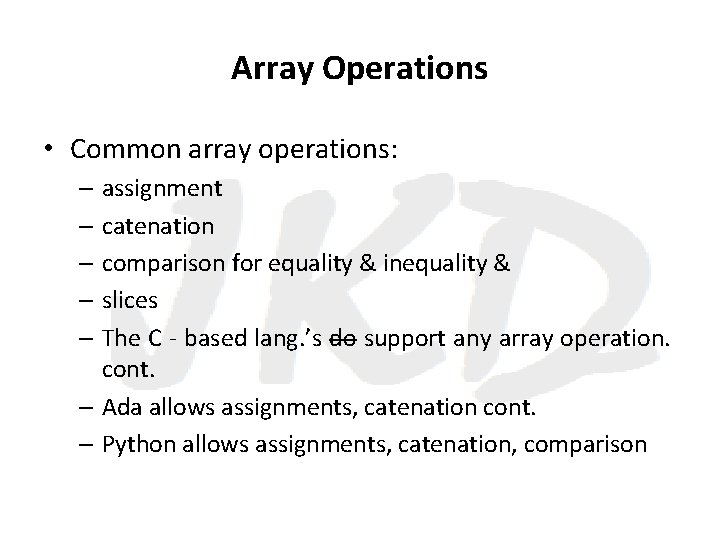 Array Operations

• Common array operations:
– assignment
– catenation
– comparison for equality & inequality &
– slices
– The C - based lang.'s ~~do~~ support any array operation. cont.
– Ada allows assignments, catenation cont.
– Python allows assignments, catenation, comparison

JKD